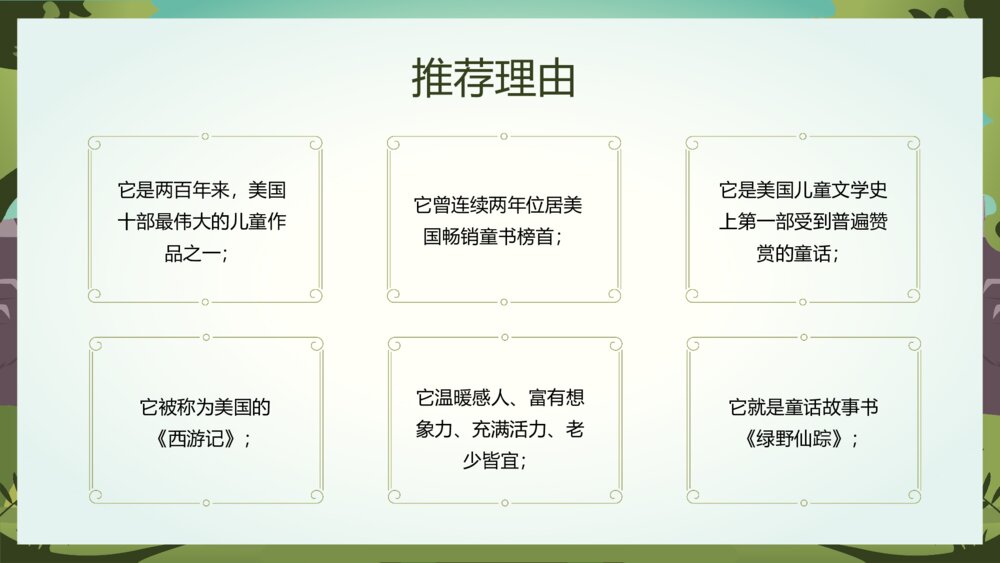 推荐理由

它是两百年来，美国十部最伟大的儿童作品之一；

它曾连续两年位居美国畅销童书榜首；

它是美国儿童文学史上第一部受到普遍赞赏的童话；

它被称为美国的《西游记》；

它温暖感人、富有想象力、充满活力、老少皆宜；

它就是童话故事书《绿野仙踪》；